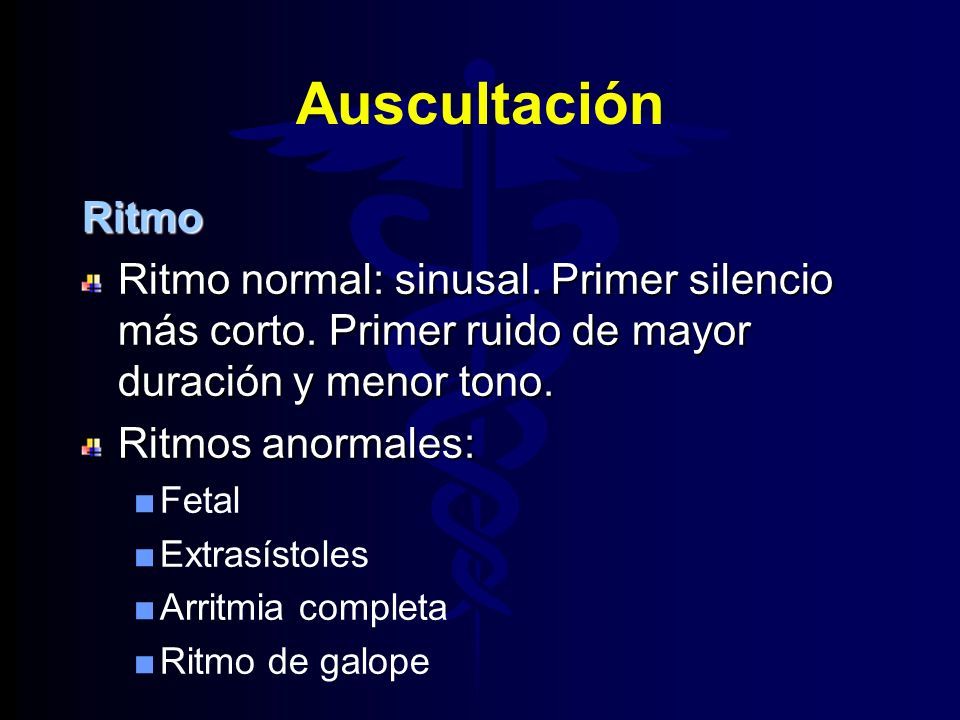 Auscultación

Ritmo

Ritmo normal: sinusal. Primer silencio más corto. Primer ruido de mayor duración y menor tono.

Ritmos anormales:

Fetal

Extrasístoles

Arritmia completa

Ritmo de galope